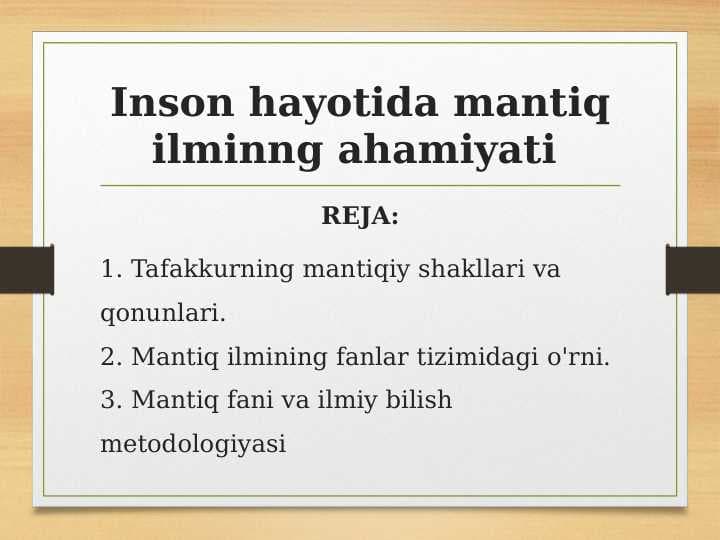 Inson hayotida mantiq ilminng ahamiyati

REJA:

1. Tafakkurning mantiqiy shakllari va qonunlari.
2. Mantiq ilmining fanlar tizimidagi o'rni.
3. Mantiq fani va ilmiy bilish metodologiyasi